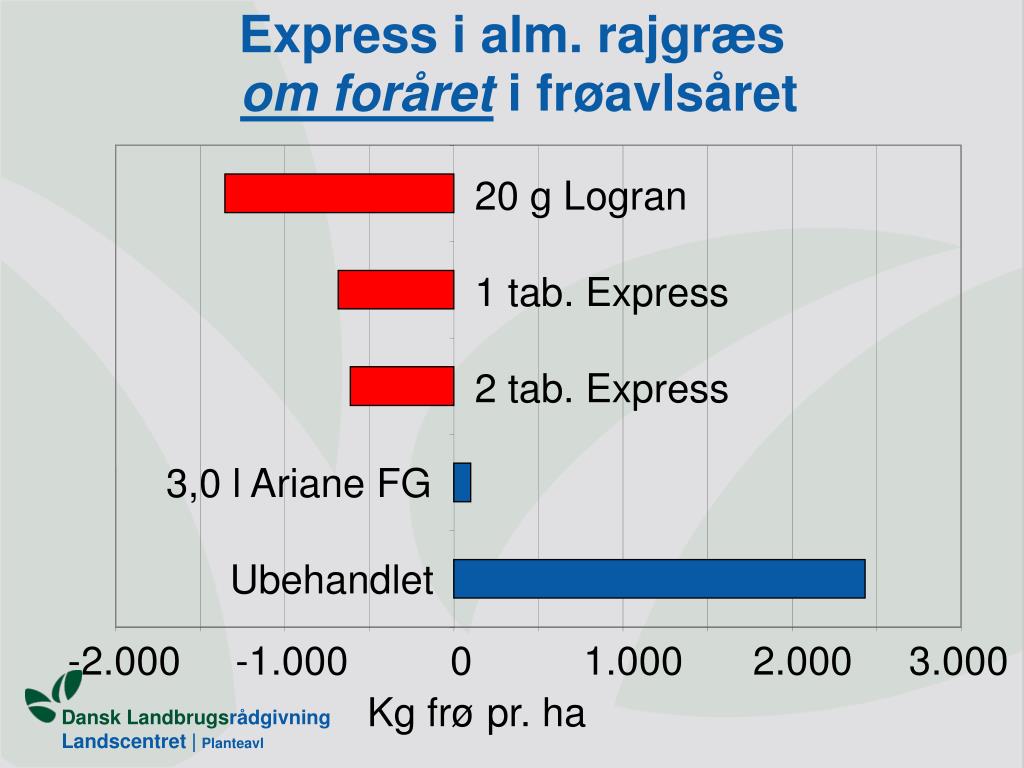 Express i alm. rajgræs
om foråret i frøavlsåret

20 g Logran
1 tab. Express
2 tab. Express
3,0 l Ariane FG
Ubehandlet

-2.000 -1.000 0 1.000 2.000 3.000
Kg frø pr. ha

Dansk Landbrugsrådgivning
Landscentret | Planteavl